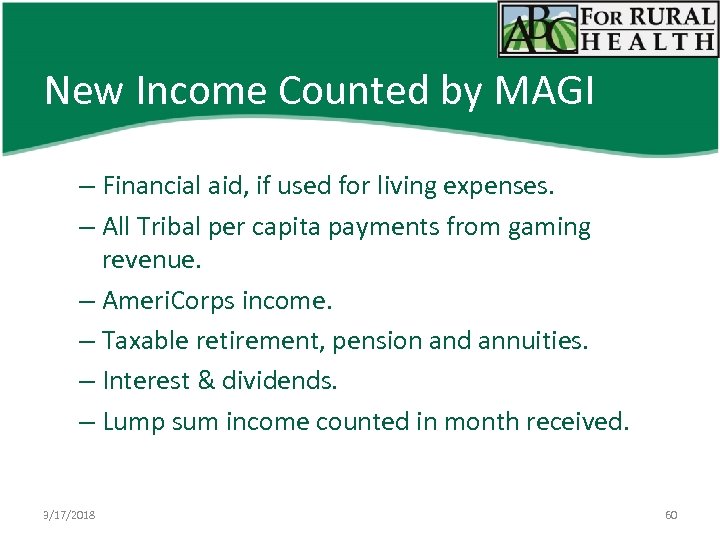 ABC FOR RURAL HEALTH

New Income Counted by MAGI

– Financial aid, if used for living expenses.
– All Tribal per capita payments from gaming revenue.
– AmeriCorps income.
– Taxable retirement, pension and annuities.
– Interest & dividends.
– Lump sum income counted in month received.

3/17/2018

60